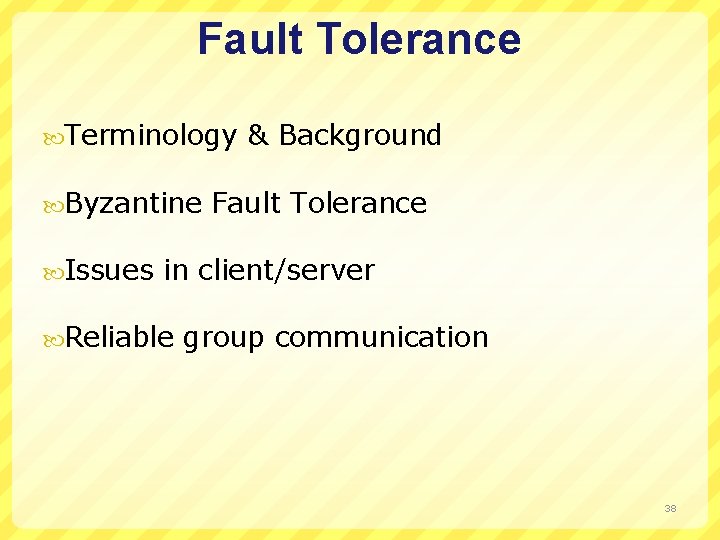 Fault Tolerance

Terminology & Background

Byzantine Fault Tolerance

Issues in client/server

Reliable group communication

38